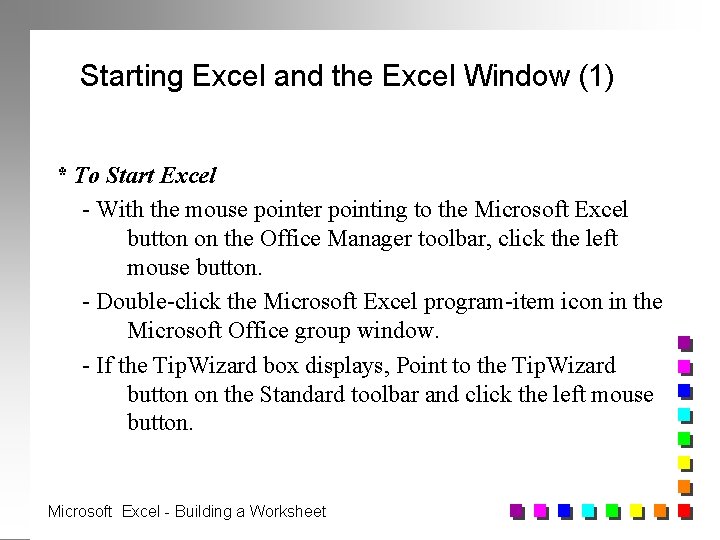 Starting Excel and the Excel Window (1)

* To Start Excel

- With the mouse pointer pointing to the Microsoft Excel button on the Office Manager toolbar, click the left mouse button.

- Double-click the Microsoft Excel program-item icon in the Microsoft Office group window.

- If the TipWizard box displays, Point to the TipWizard button on the Standard toolbar and click the left mouse button.

Microsoft Excel - Building a Worksheet